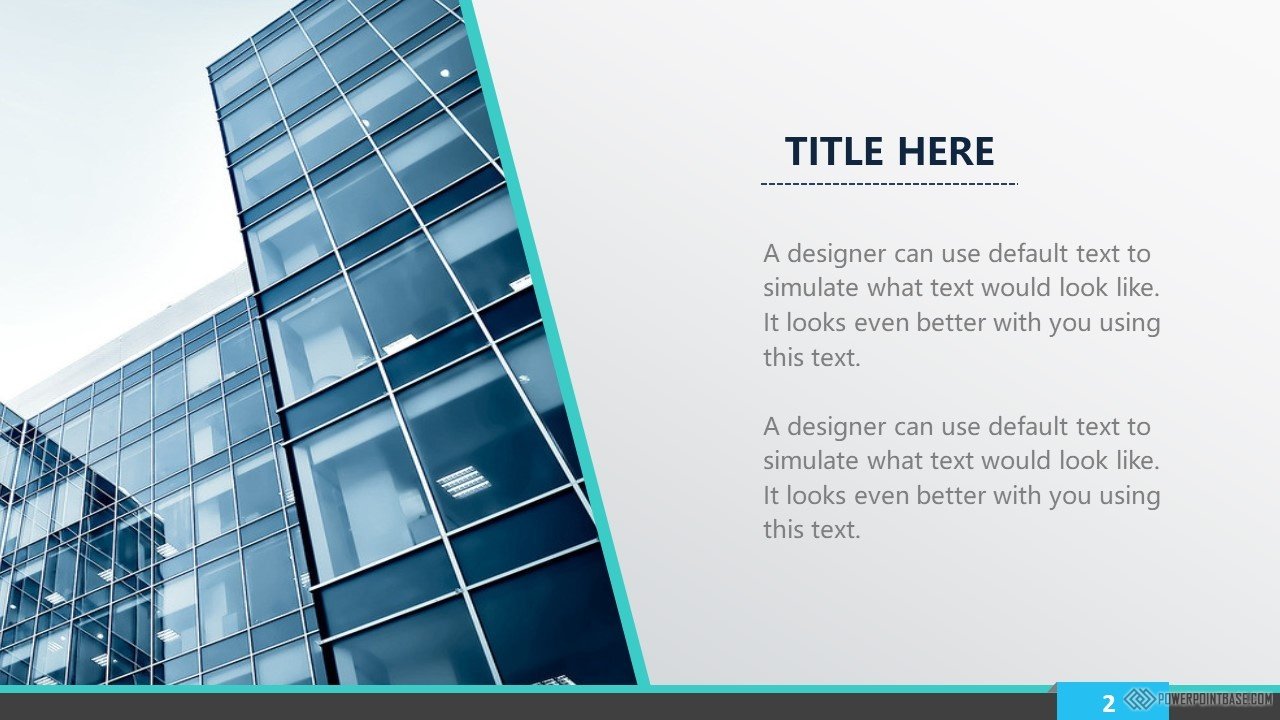 TITLE HERE

A designer can use default text to simulate what text would look like. It looks even better with you using this text.

A designer can use default text to simulate what text would look like. It looks even better with you using this text.

2

POWERPOINTBASE.COM